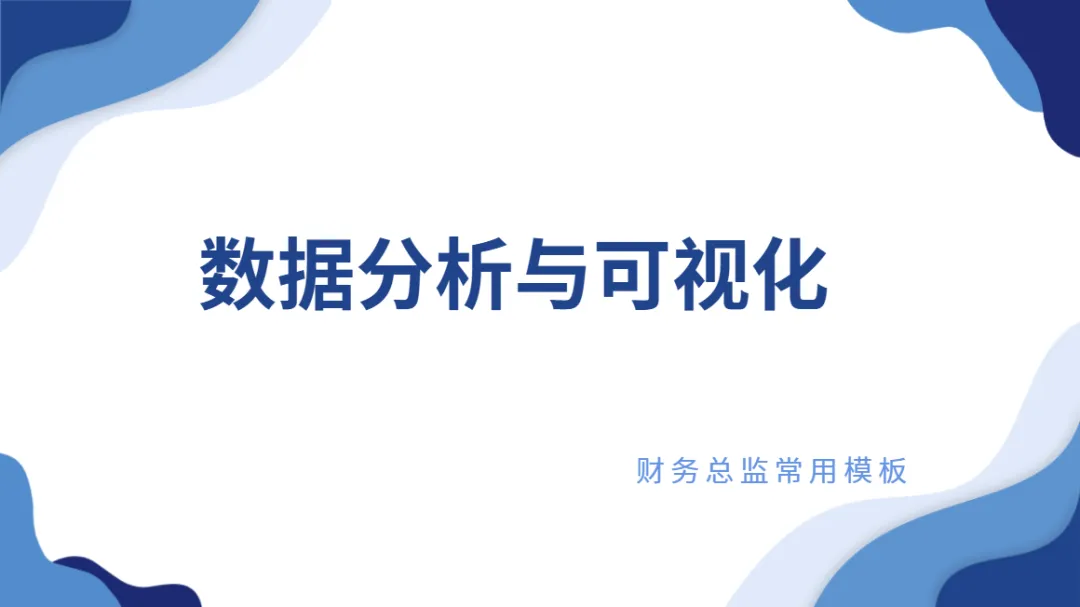 数据分析与可视化

财务总监常用模板